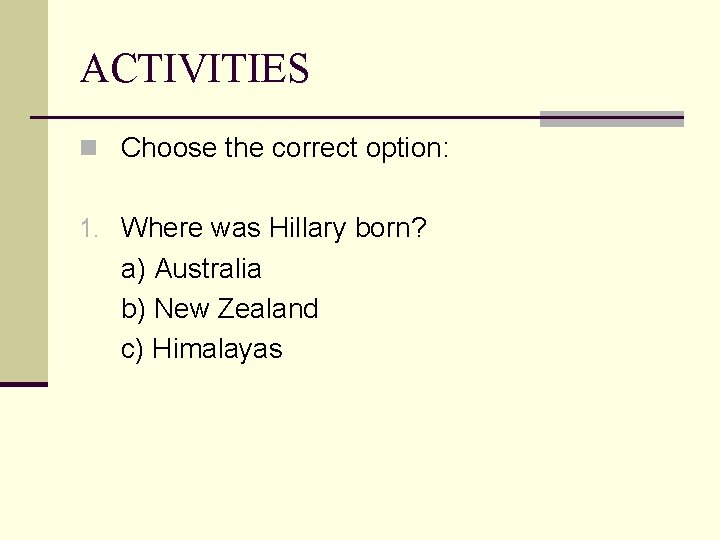 ACTIVITIES

Choose the correct option:

1. Where was Hillary born?
a) Australia
b) New Zealand
c) Himalayas